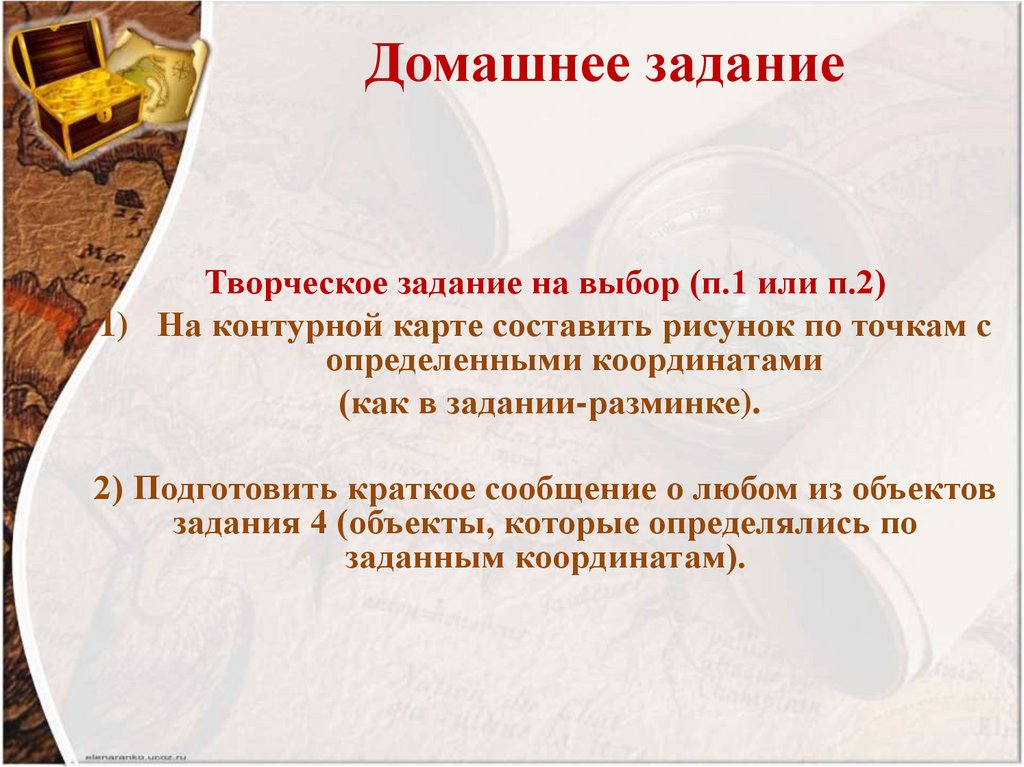 Домашнее задание

Творческое задание на выбор (п.1 или п.2)

1) На контурной карте составить рисунок по точкам с определенными координатами (как в задании-разминке).

2) Подготовить краткое сообщение о любом из объектов задания 4 (объекты, которые определялись по заданным координатам).

elenaranko.ucoz.ru